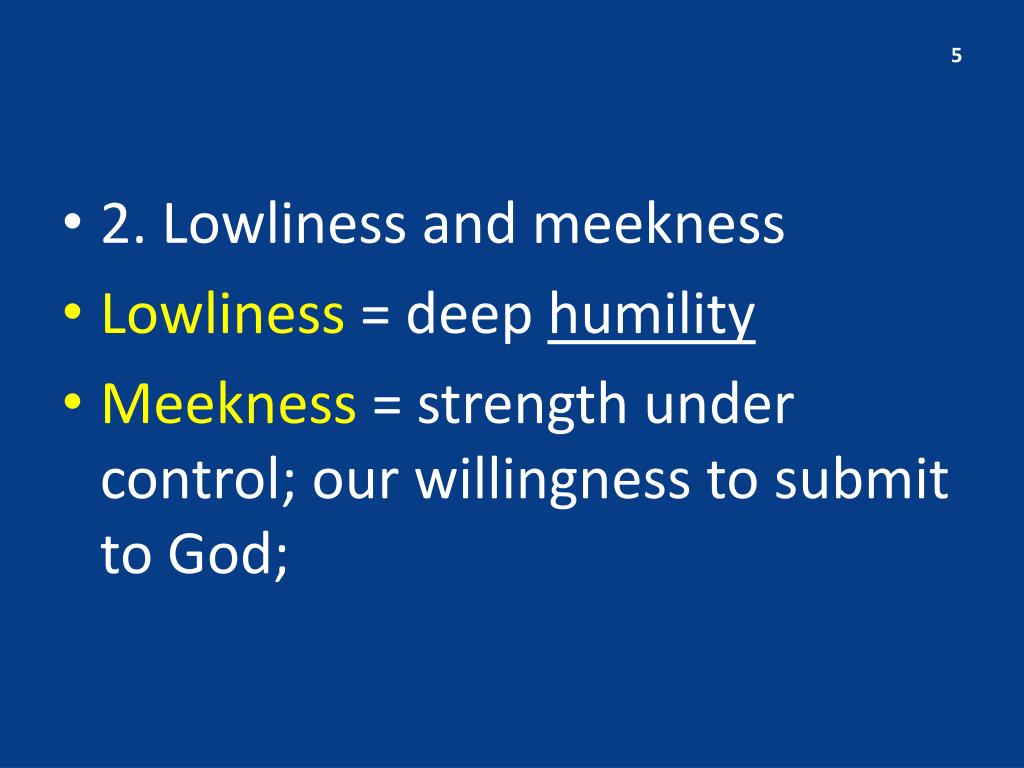 5

• 2. Lowliness and meekness
• Lowliness = deep humility
• Meekness = strength under control; our willingness to submit to God;